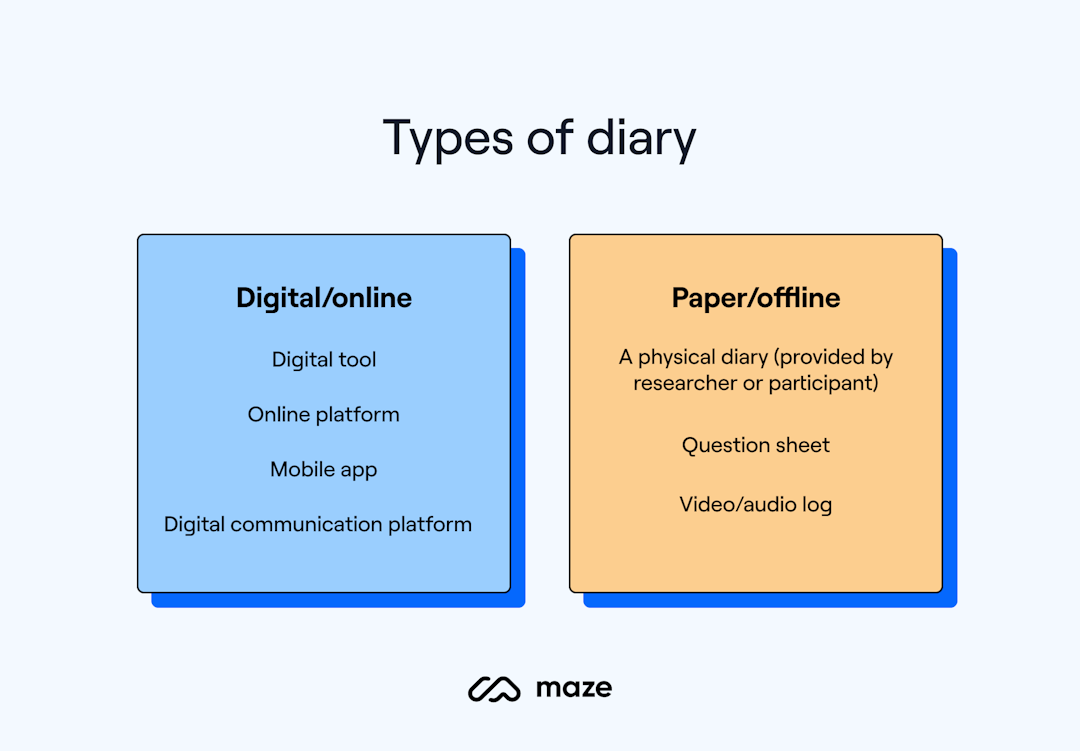 Types of diary

Digital/online

Digital tool

Online platform

Mobile app

Digital communication platform

Paper/offline

A physical diary (provided by researcher or participant)

Question sheet

Video/audio log

maze